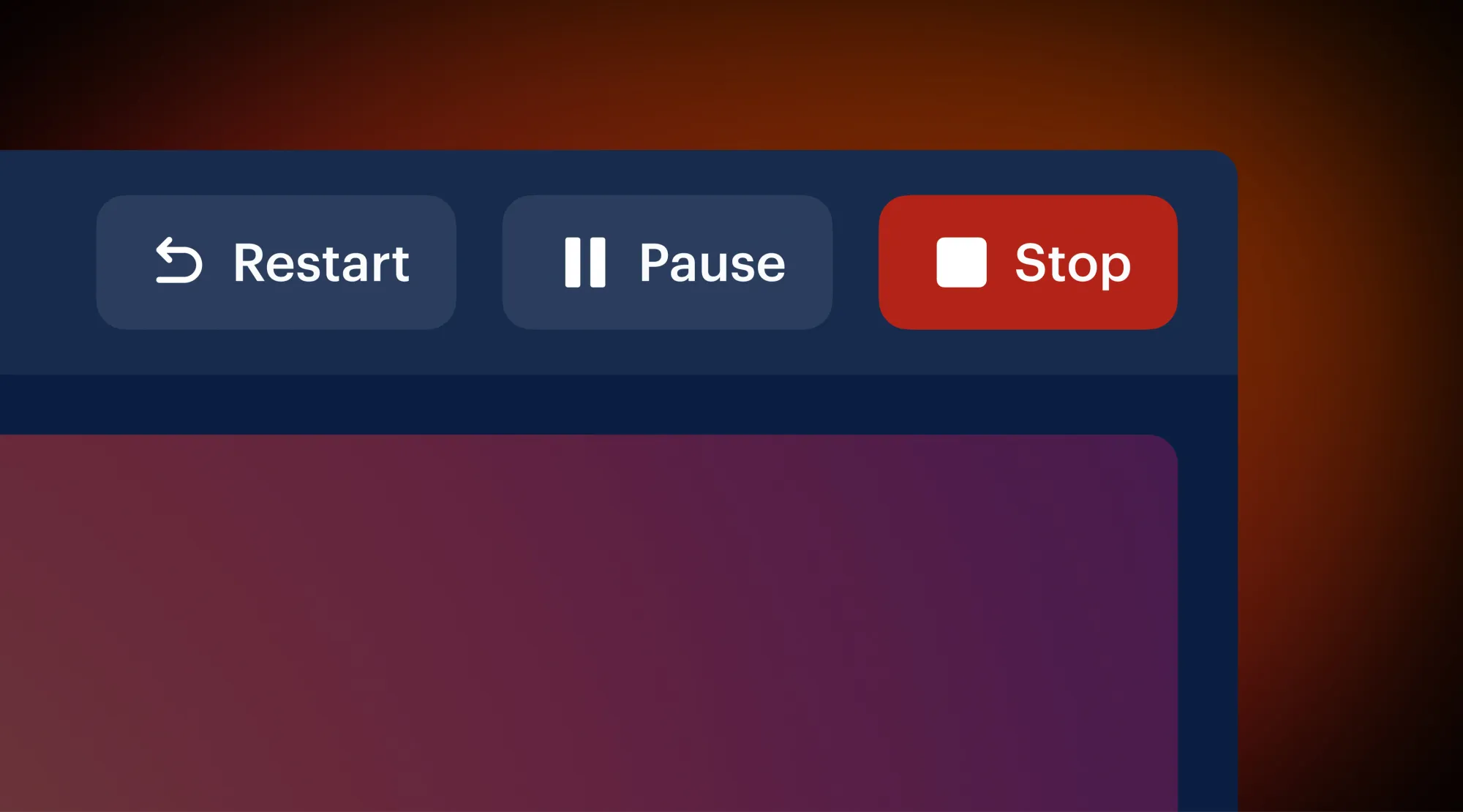 Restart Pause Stop